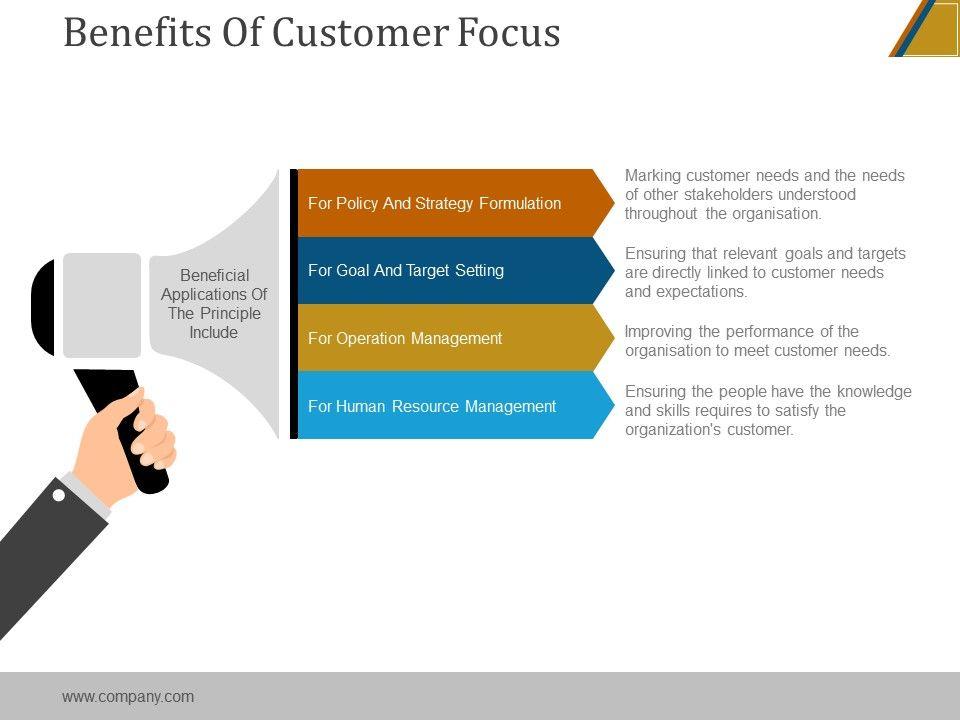 Benefits Of Customer Focus

Beneficial Applications Of The Principle Include

For Policy And Strategy Formulation

Marking customer needs and the needs of other stakeholders understood throughout the organisation.

For Goal And Target Setting

Ensuring that relevant goals and targets are directly linked to customer needs and expectations.

For Operation Management

Improving the performance of the organisation to meet customer needs.

For Human Resource Management

Ensuring the people have the knowledge and skills requires to satisfy the organization's customer.

www.company.com